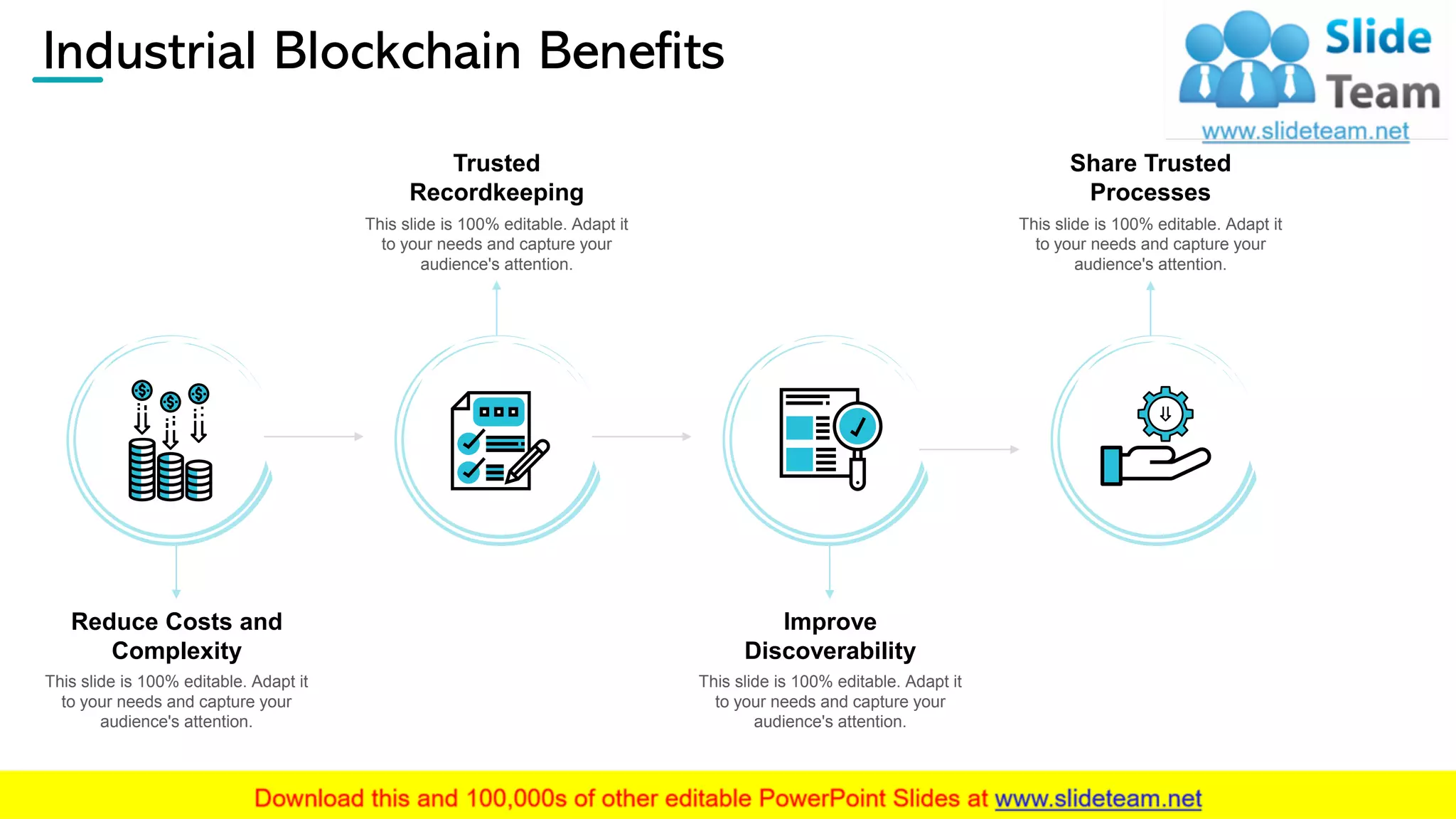 Industrial Blockchain Benefits

Slide Team
www.slideteam.net

Trusted Recordkeeping
This slide is 100% editable. Adapt it to your needs and capture your audience's attention.

Share Trusted Processes
This slide is 100% editable. Adapt it to your needs and capture your audience's attention.

Reduce Costs and Complexity
This slide is 100% editable. Adapt it to your needs and capture your audience's attention.

Improve Discoverability
This slide is 100% editable. Adapt it to your needs and capture your audience's attention.

Download this and 100,000s of other editable PowerPoint Slides at www.slideteam.net